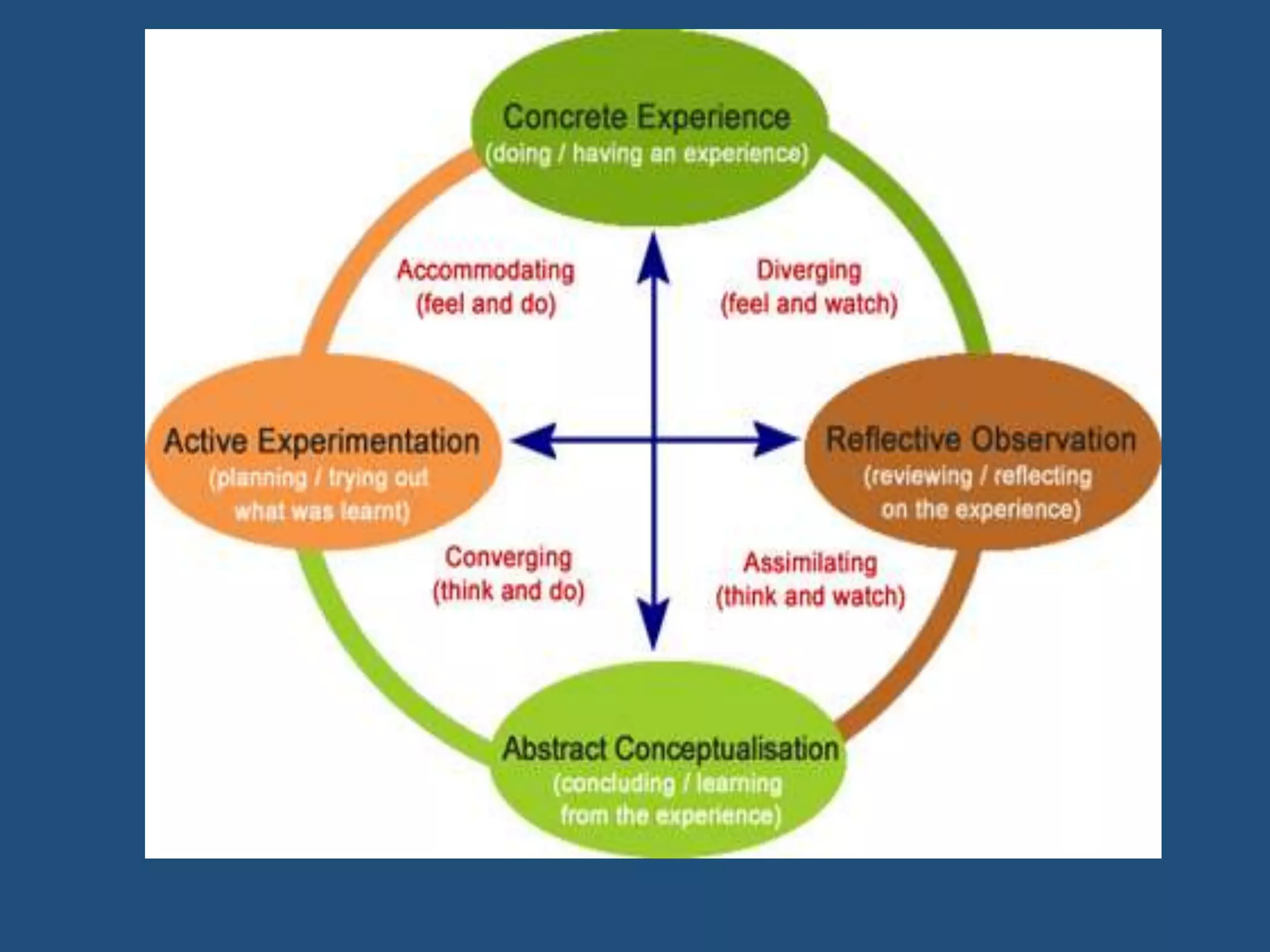 Concrete Experience
(doing / having an experience)

Accommodating
(feel and do)

Diverging
(feel and watch)

Active Experimentation
(planning / trying out what was learnt)

Reflective Observation
(reviewing / reflecting on the experience)

Converging
(think and do)

Assimilating
(think and watch)

Abstract Conceptualisation
(concluding / learning from the experience)